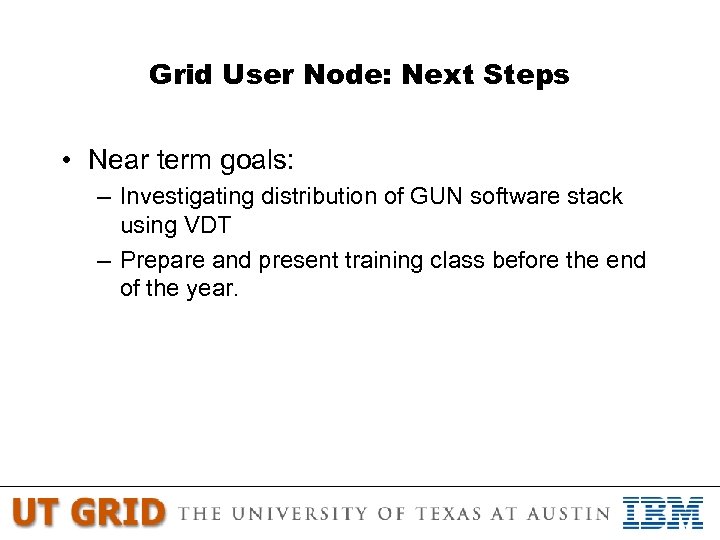 Grid User Node: Next Steps

• Near term goals:
– Investigating distribution of GUN software stack using VDT
– Prepare and present training class before the end of the year.

UT GRID THE UNIVERSITY OF TEXAS AT AUSTIN IBM